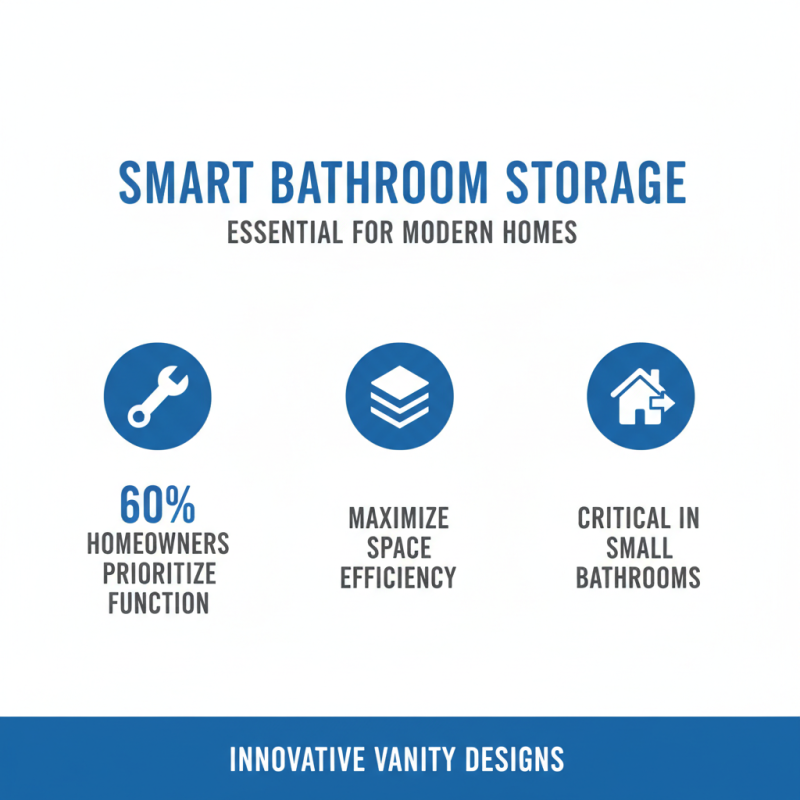 SMART BATHROOM STORAGE
ESSENTIAL FOR MODERN HOMES

60%
HOMEOWNERS PRIORITIZE FUNCTION

MAXIMIZE SPACE EFFICIENCY

CRITICAL IN SMALL BATHROOMS

INNOVATIVE VANITY DESIGNS